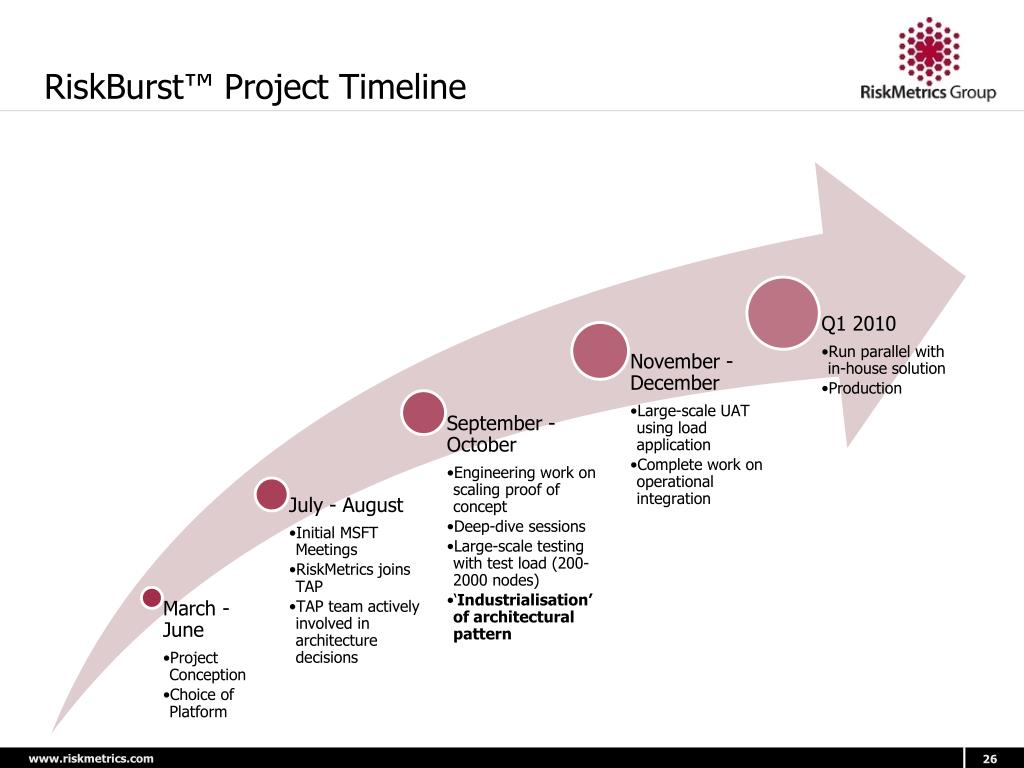 RiskBurst™ Project Timeline

RiskMetrics Group

March - June
•Project Conception
•Choice of Platform

July - August
•Initial MSFT Meetings
•RiskMetrics joins TAP
•TAP team actively involved in architecture decisions

September - October
•Engineering work on scaling proof of concept
•Deep-dive sessions
•Large-scale testing with test load (200-2000 nodes)
•'Industrialisation' of architectural pattern

November - December
•Large-scale UAT using load application
•Complete work on operational integration

Q1 2010
•Run parallel with in-house solution
•Production

www.riskmetrics.com

26